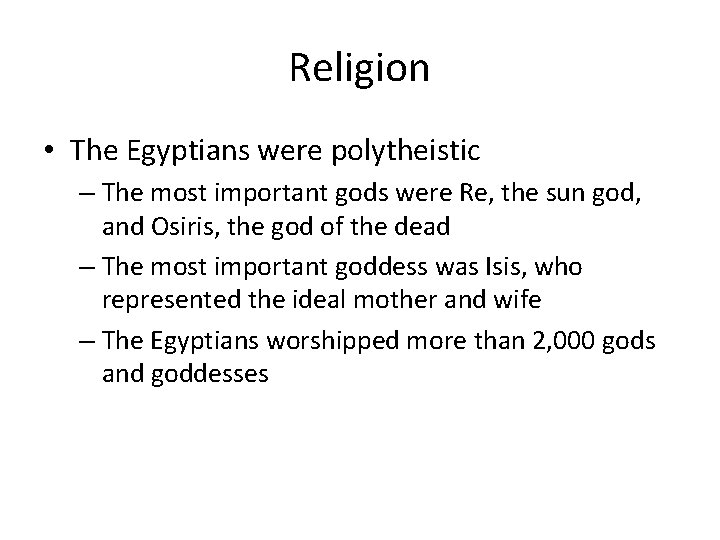 Religion

• The Egyptians were polytheistic

– The most important gods were Re, the sun god, and Osiris, the god of the dead

– The most important goddess was Isis, who represented the ideal mother and wife

– The Egyptians worshipped more than 2,000 gods and goddesses